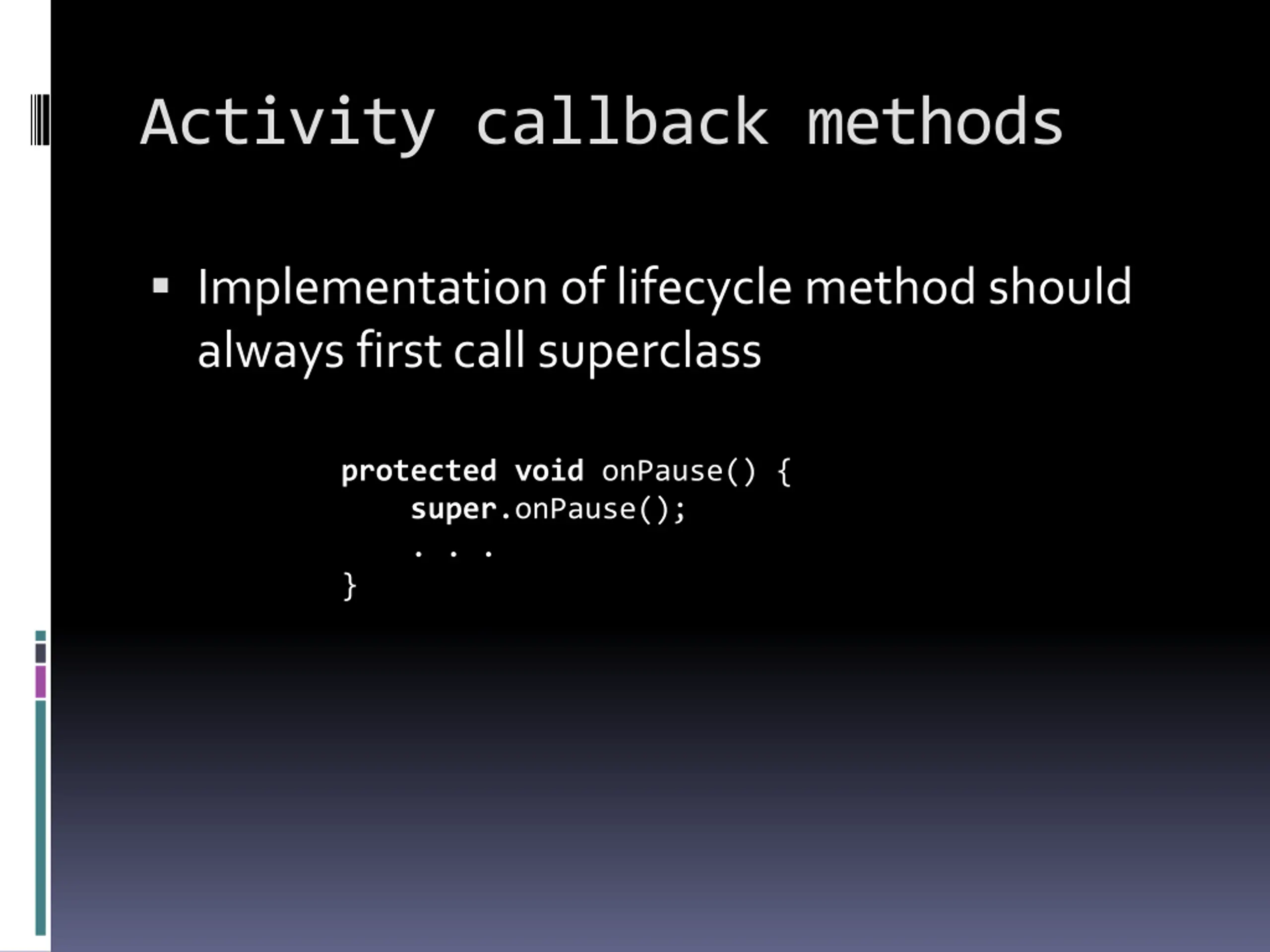 Activity callback methods

▪ Implementation of lifecycle method should always first call superclass

protected void onPause() {
    super.onPause();
    . . .
}